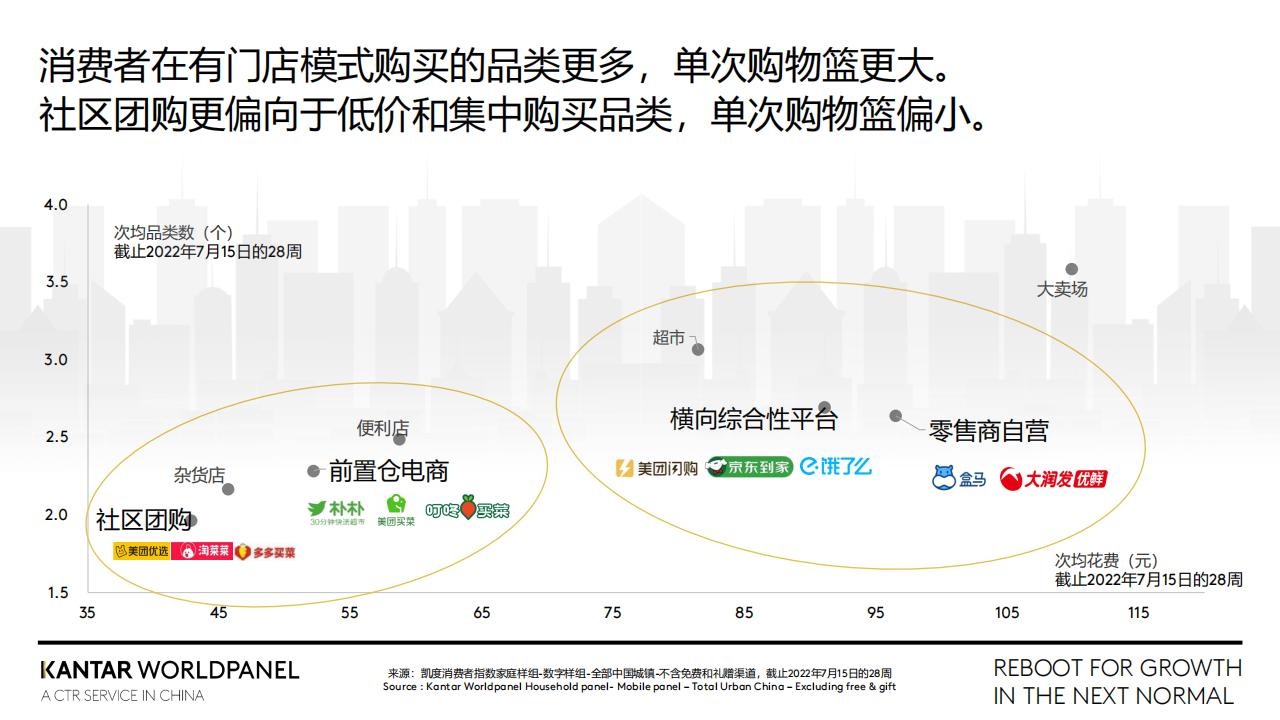 消费者在有门店模式购买的品类更多，单次购物篮更大。
社区团购更偏向于低价和集中购买品类，单次购物篮偏小。

4.0
3.5
3.0
2.5
2.0
1.5

次均品类数（个）
截止2022年7月15日的28周

大卖场
超市
横向综合性平台
零售商自营
便利店
杂货店
前置仓电商
社区团购

美团闪购 京东到家 饿了么
盒马 大润发优鲜
朴朴 30分钟快送超市 美团买菜 叮咚买菜
美团优选 淘菜菜 多多买菜

次均花费（元）
截止2022年7月15日的28周

35 45 55 65 75 85 95 105 115

KANTAR WORLDPANEL
A CTR SERVICE IN CHINA

来源：凯度消费者指数家庭样组-数字样组-全部中国城镇-不含免费和礼赠渠道，截止2022年7月15日的28周
Source : Kantar Worldpanel Household panel- Mobile panel – Total Urban China – Excluding free & gift

REBOOT FOR GROWTH
IN THE NEXT NORMAL